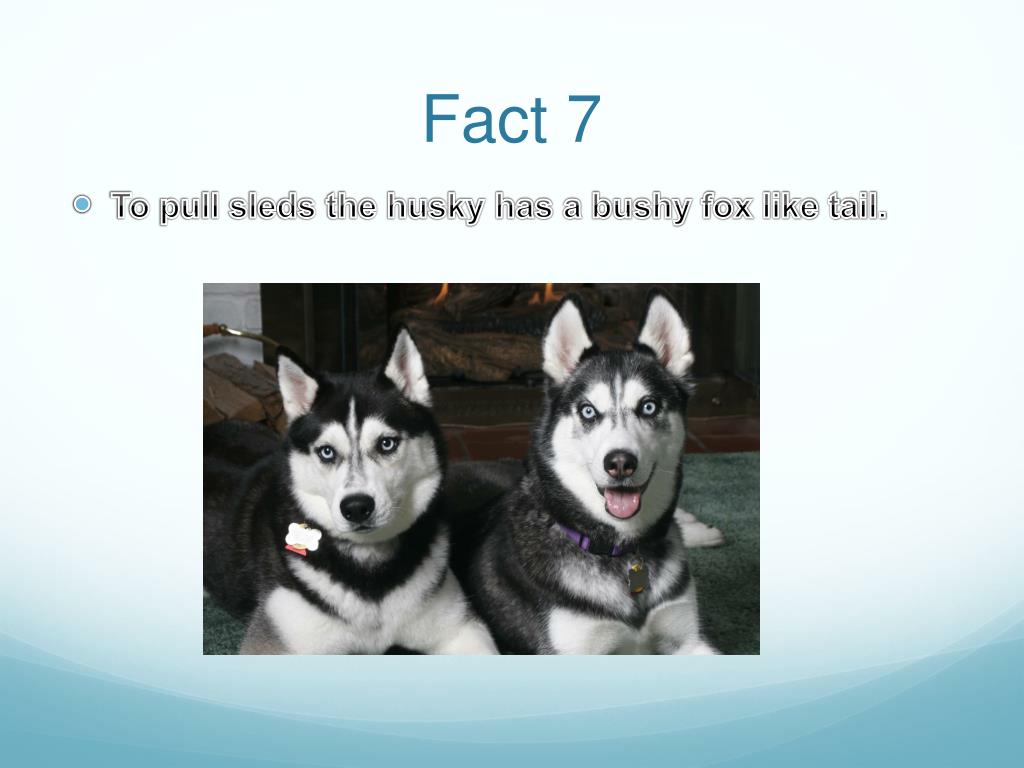 Fact 7

To pull sleds the husky has a bushy fox like tail.